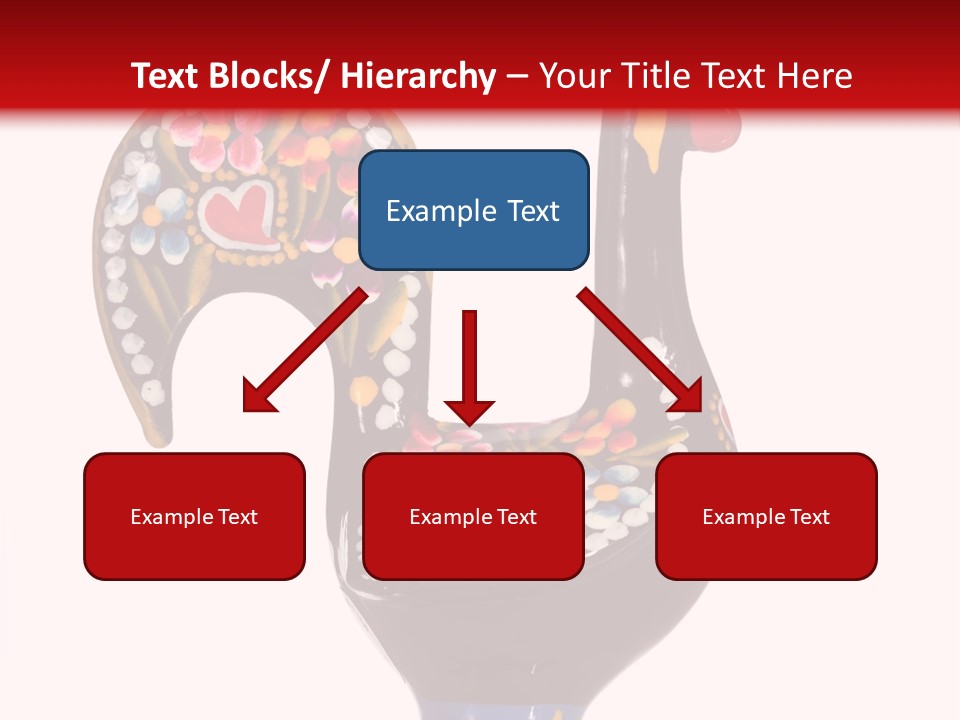 Text Blocks/ Hierarchy – Your Title Text Here

Example Text

Example Text

Example Text

Example Text